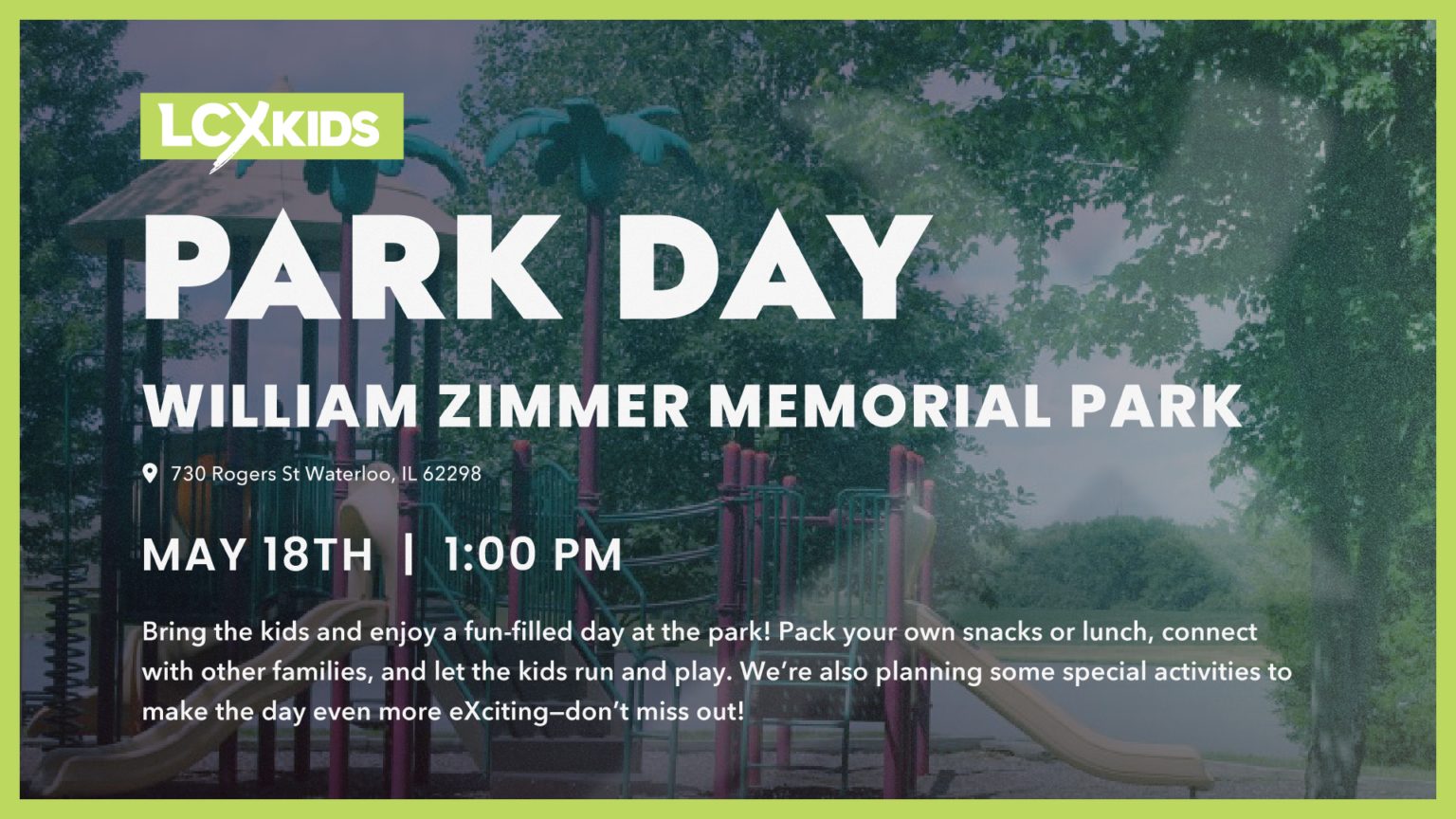 LCXKIDS

PARK DAY

WILLIAM ZIMMER MEMORIAL PARK

730 Rogers St Waterloo, IL 62298

MAY 18TH | 1:00 PM

Bring the kids and enjoy a fun-filled day at the park! Pack your own snacks or lunch, connect with other families, and let the kids run and play. We're also planning some special activities to make the day even more eXciting—don't miss out!